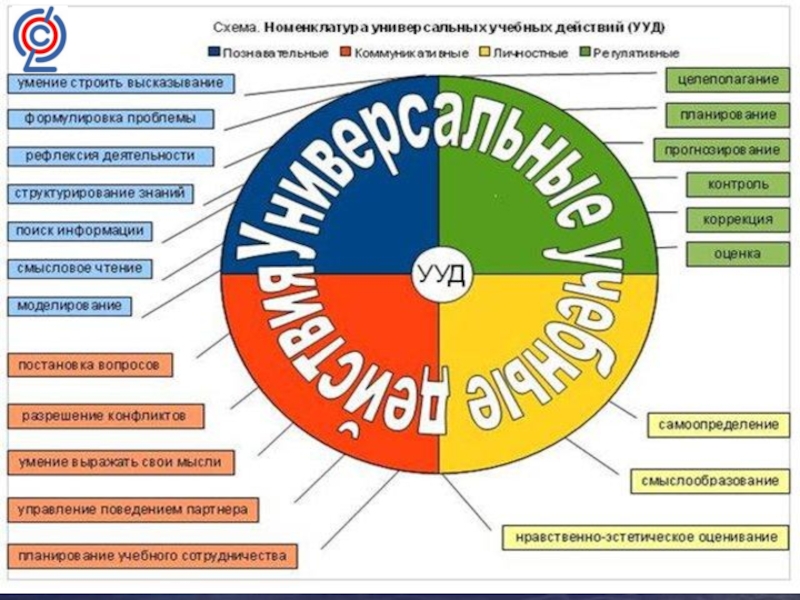 Схема. Номенклатура универсальных учебных действий (УУД)

Познавательные Коммуникативные Личностные Регулятивные

умение строить высказывание
формулировка проблемы
рефлексия деятельности
структурирование знаний
поиск информации
смысловое чтение
моделирование

постановка вопросов
разрешение конфликтов
умение выражать свои мысли
управление поведением партнера
планирование учебного сотрудничества

Универсальные учебные действия

УУД

целеполагание
планирование
прогнозирование
контроль
коррекция
оценка

самоопределение
смыслообразование
нравственно-эстетическое оценивание